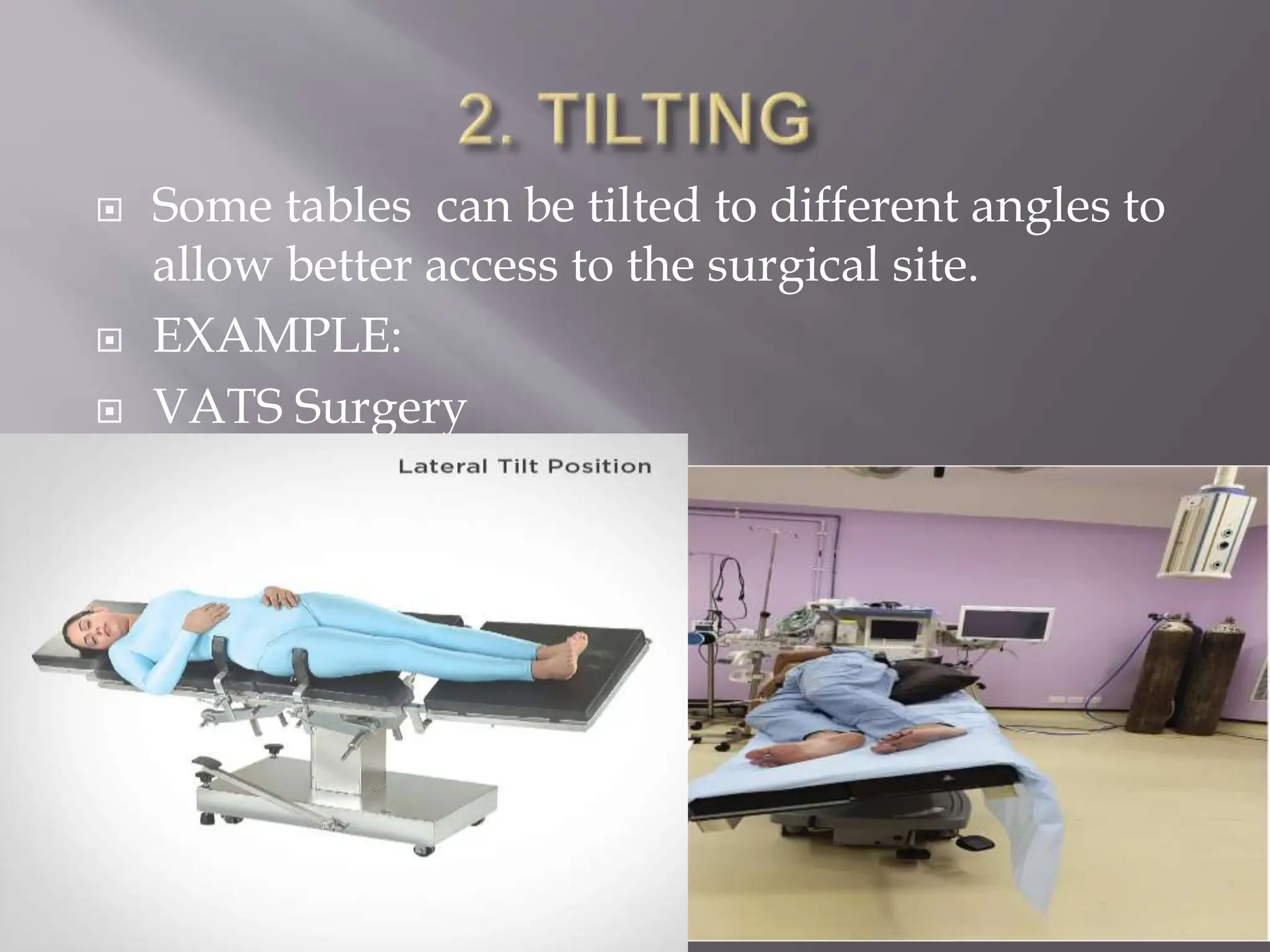 2. TILTING

Some tables can be tilted to different angles to allow better access to the surgical site.

EXAMPLE:

VATS Surgery

Lateral Tilt Position